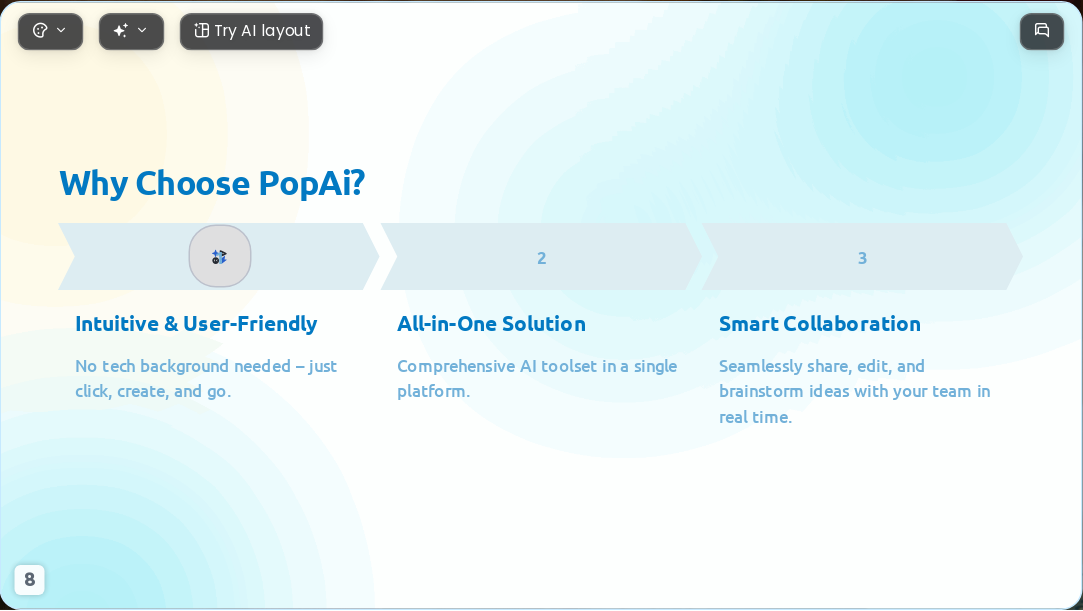 Try AI layout

Why Choose PopAi?

2

3

Intuitive & User-Friendly

No tech background needed – just click, create, and go.

All-in-One Solution

Comprehensive AI toolset in a single platform.

Smart Collaboration

Seamlessly share, edit, and brainstorm ideas with your team in real time.

8